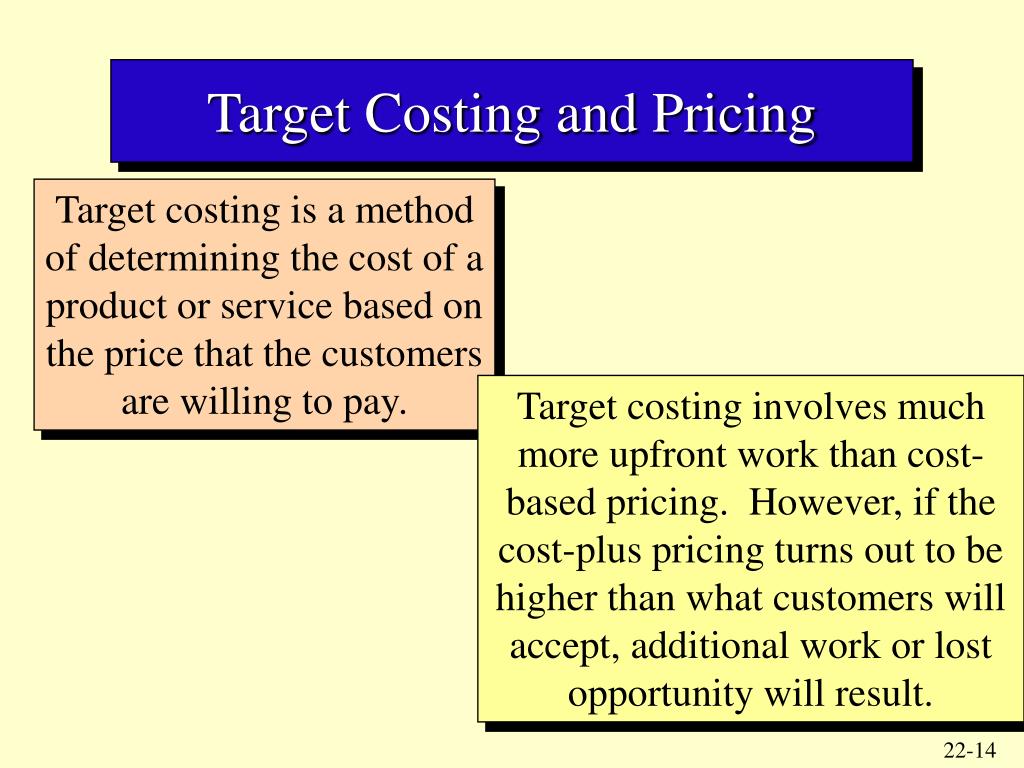 Target Costing and Pricing

Target costing is a method of determining the cost of a product or service based on the price that the customers are willing to pay.

Target costing involves much more upfront work than cost-based pricing. However, if the cost-plus pricing turns out to be higher than what customers will accept, additional work or lost opportunity will result.

22-14